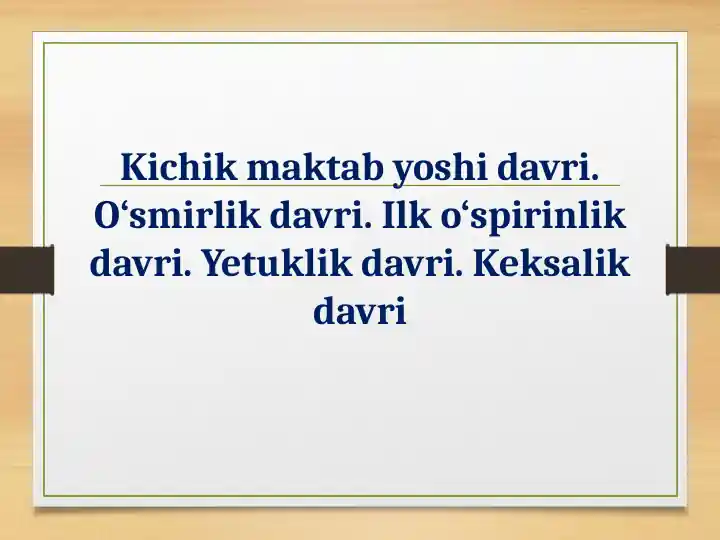 Kichik maktab yoshi davri. O‘smirlik davri. Ilk o‘spirinlik davri. Yetuklik davri. Keksalik davri